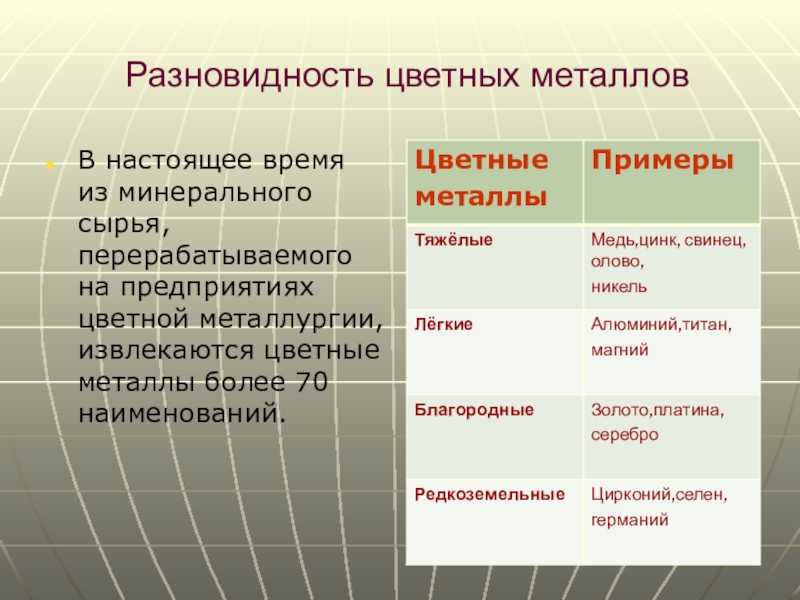 Разновидность цветных металлов

В настоящее время из минерального сырья, перерабатываемого на предприятиях цветной металлургии, извлекаются цветные металлы более 70 наименований.

| Цветные металлы | Примеры |
|---|---|
| Тяжёлые | Медь,цинк, свинец, олово, никель |
| Лёгкие | Алюминий,титан, магний |
| Благородные | Золото,платина, серебро |
| Редкоземельные | Цирконий,селен, германий |